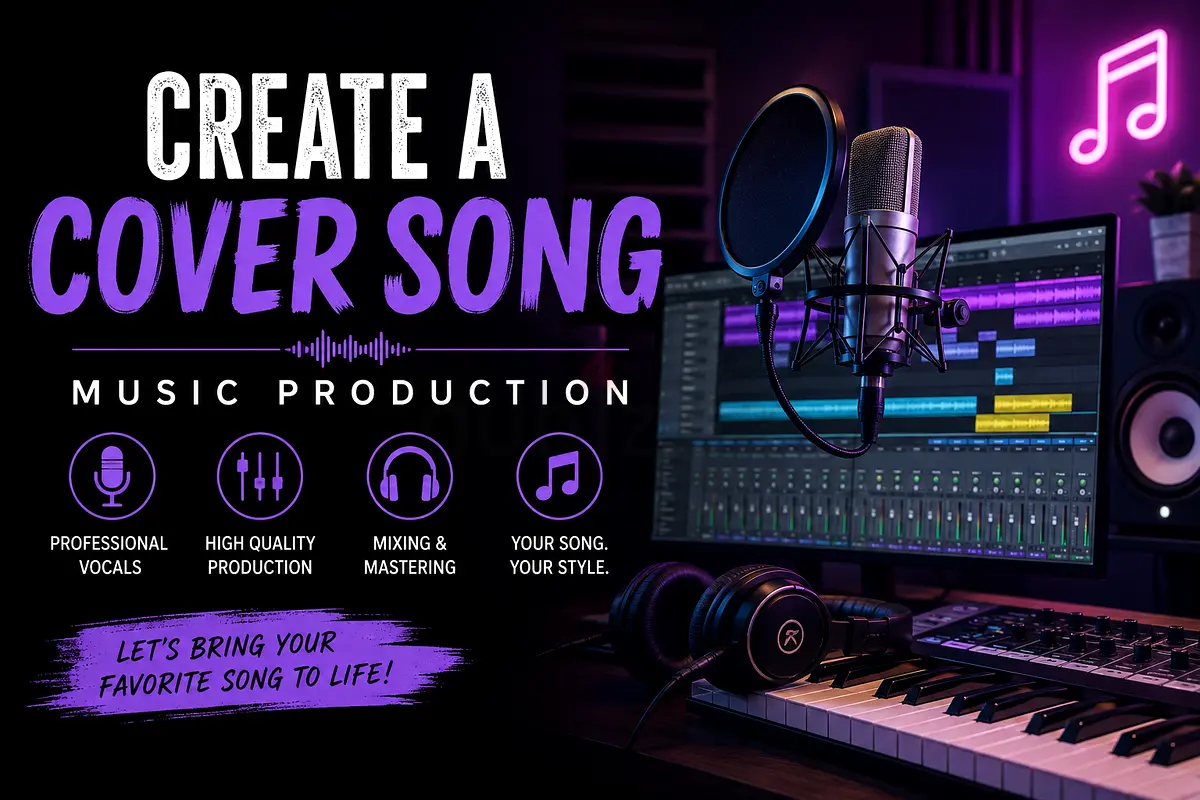 CREATE A
COVER SONG

MUSIC PRODUCTION

PROFESSIONAL VOCALS

HIGH QUALITY PRODUCTION

MIXING & MASTERING

YOUR SONG. YOUR STYLE.

LET'S BRING YOUR FAVORITE SONG TO LIFE!